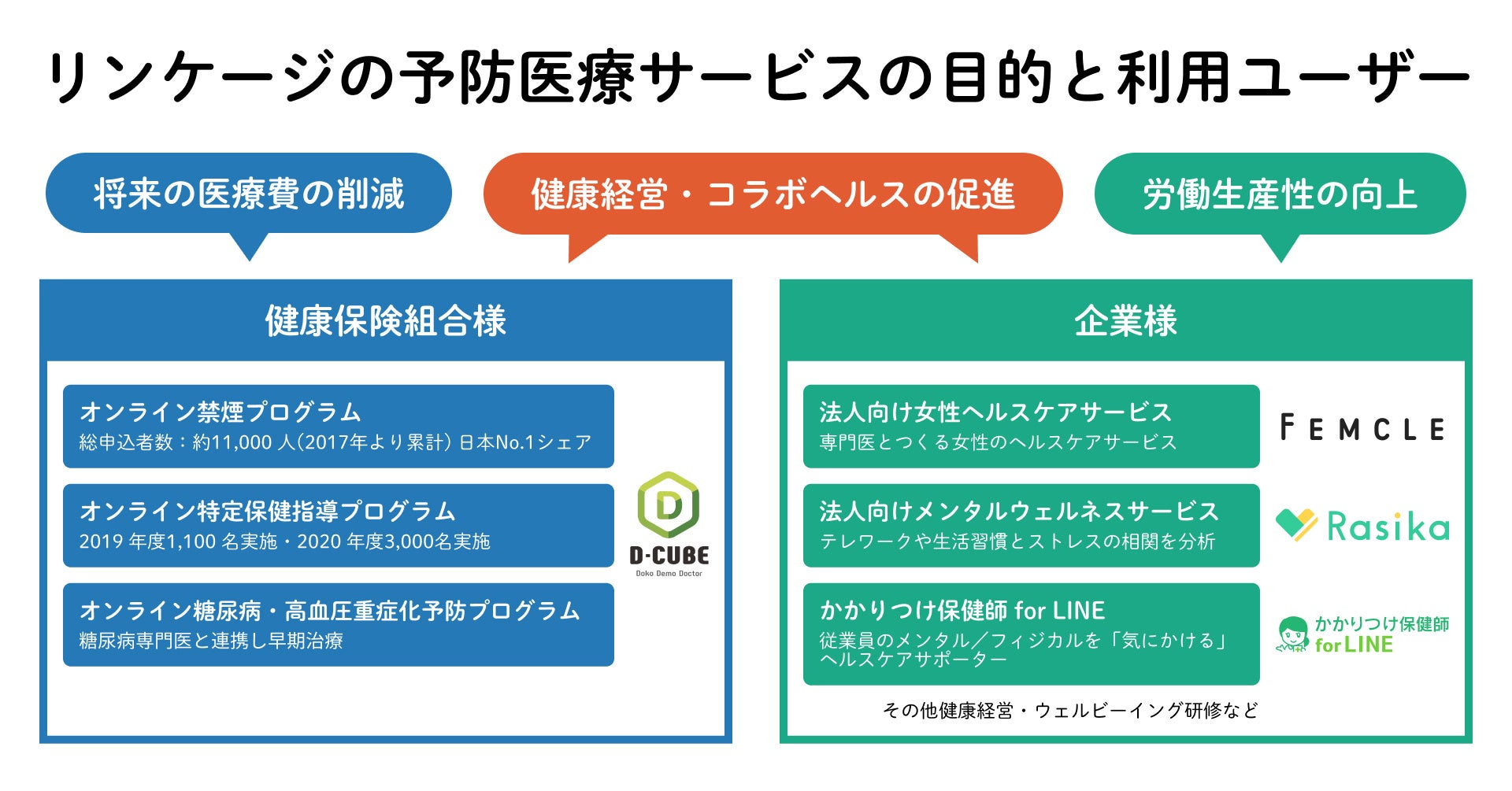 リンケージの予防医療サービスの目的と利用ユーザー

将来の医療費の削減

健康経営・コラボヘルスの促進

労働生産性の向上

健康保険組合様

オンライン禁煙プログラム
総申込者数：約11,000 人(2017年より累計) 日本No.1シェア

オンライン特定保健指導プログラム
2019 年度1,100 名実施・2020 年度3,000名実施

オンライン糖尿病・高血圧重症化予防プログラム
糖尿病専門医と連携し早期治療

D
D-CUBE
Doko Demo Doctor

企業様

法人向け女性ヘルスケアサービス
専門医とつくる女性のヘルスケアサービス

FEMCLE

法人向けメンタルウェルネスサービス
テレワークや生活習慣とストレスの相関を分析

Rasika

かかりつけ保健師 for LINE
従業員のメンタル／フィジカルを「気にかける」ヘルスケアサポーター

かかりつけ保健師 for LINE

その他健康経営・ウェルビーイング研修など